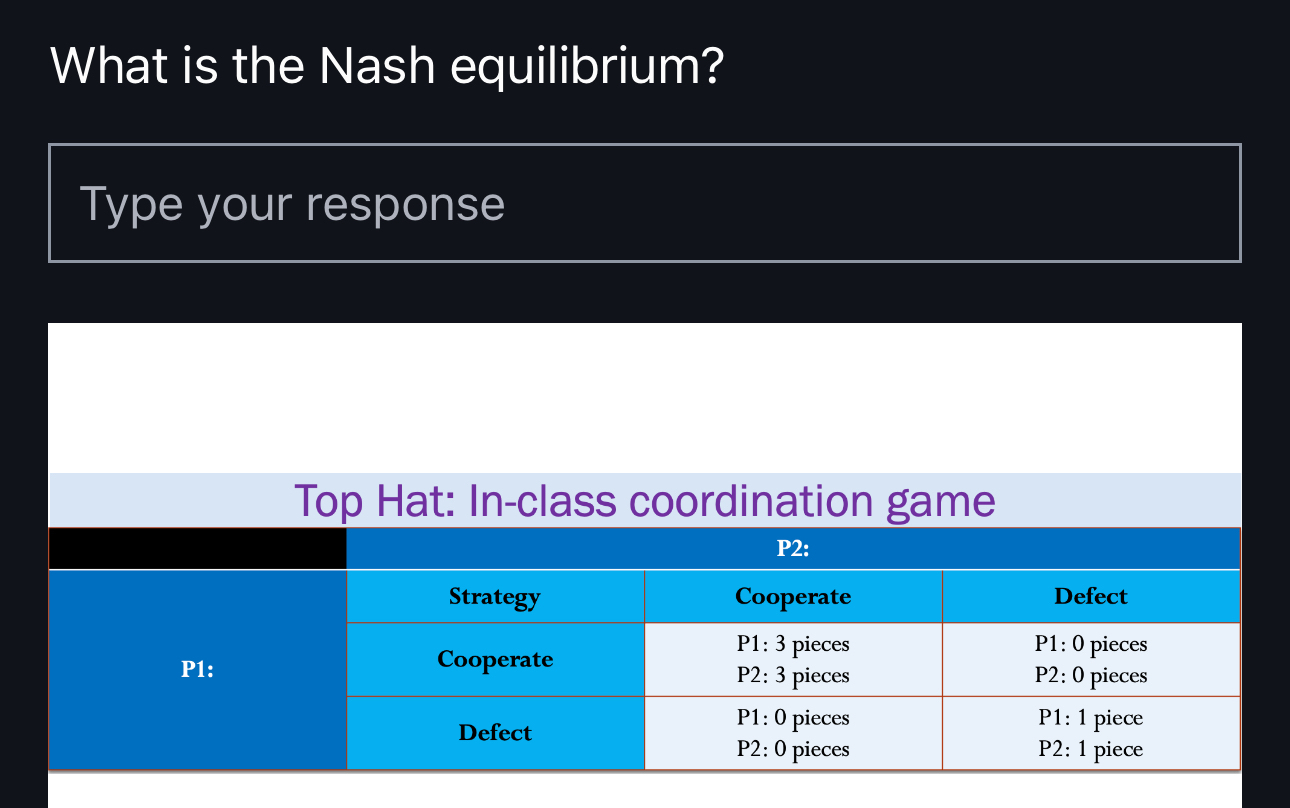 What is the Nash equilibrium?

Type your response

Top Hat: In-class coordination game

| | P2: | | |
|---|---|---|---|
| P1: | Strategy | Cooperate | Defect |
| | Cooperate | P1: 3 pieces P2: 3 pieces | P1: 0 pieces P2: 0 pieces |
| | Defect | P1: 0 pieces P2: 0 pieces | P1: 1 piece P2: 1 piece |